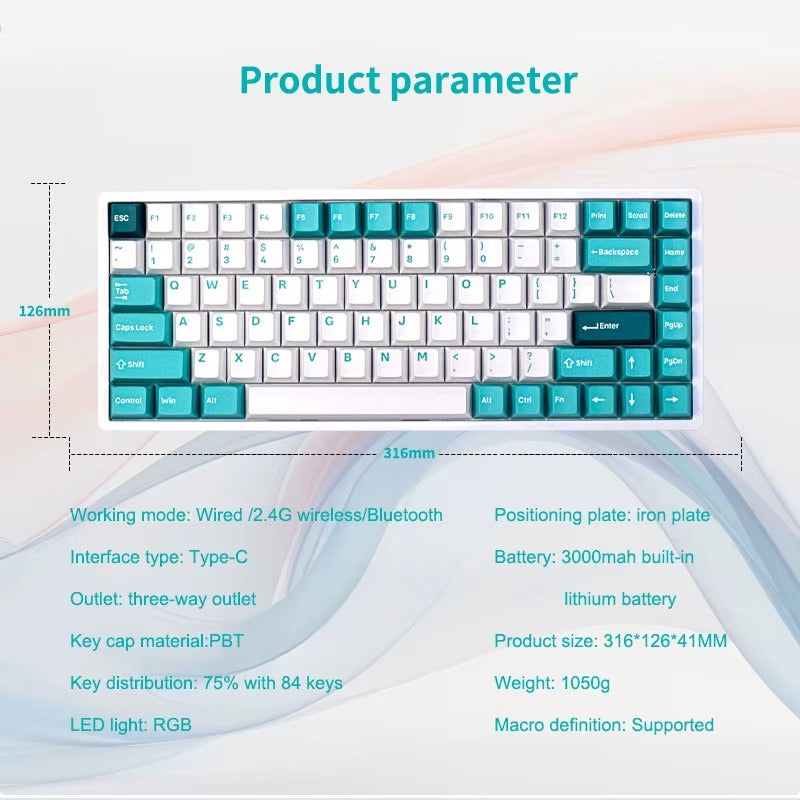 Product parameter

126mm

ESC F1 F2 F3 F4 F5 F6 F7 F8 F9 F10 F11 F12 Print Scroll Delete

~ ` ! 1 @ 2 # 3 $ 4 % 5 ^ 6 & 7 * 8 ( 9 ) 0 _ - + = ←Backspace Home

Tab Q W E R T Y U I O P { [ } ] | \ End

Caps Lock A S D F G H J K L : ; " ' Enter PgUp

Shift Z X C V B N M < , > . ? / Shift ↑ PgDn

Control Win Alt Alt Ctrl Fn ← ↓ →

316mm

Working mode: Wired /2.4G wireless/Bluetooth

Interface type: Type-C

Outlet: three-way outlet

Key cap material:PBT

Key distribution: 75% with 84 keys

LED light: RGB

Positioning plate: iron plate

Battery: 3000mah built-in lithium battery

Product size: 316*126*41MM

Weight: 1050g

Macro definition: Supported